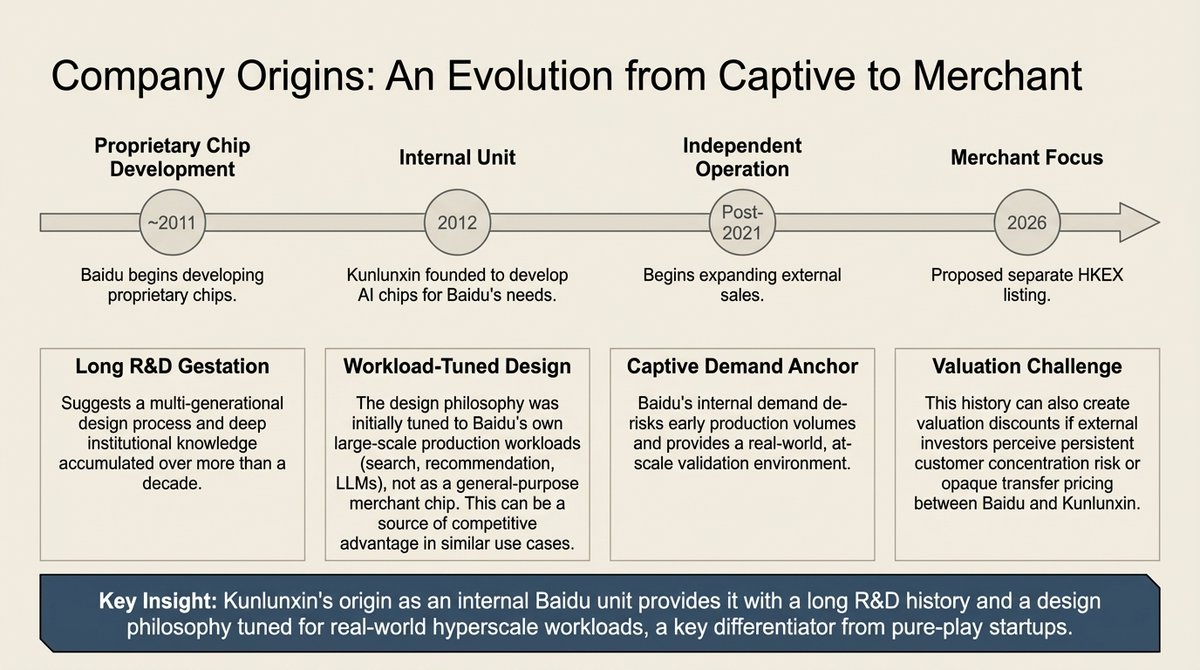 Company Origins: An Evolution from Captive to Merchant

Proprietary Chip Development

~2011

Baidu begins developing proprietary chips.

Internal Unit

2012

Kunlunxin founded to develop AI chips for Baidu's needs.

Independent Operation

Post-2021

Begins expanding external sales.

Merchant Focus

2026

Proposed separate HKEX listing.

Long R&D Gestation

Suggests a multi-generational design process and deep institutional knowledge accumulated over more than a decade.

Workload-Tuned Design

The design philosophy was initially tuned to Baidu's own large-scale production workloads (search, recommendation, LLMs), not as a general-purpose merchant chip. This can be a source of competitive advantage in similar use cases.

Captive Demand Anchor

Baidu's internal demand de-risks early production volumes and provides a real-world, at-scale validation environment.

Valuation Challenge

This history can also create valuation discounts if external investors perceive persistent customer concentration risk or opaque transfer pricing between Baidu and Kunlunxin.

Key Insight: Kunlunxin's origin as an internal Baidu unit provides it with a long R&D history and a design philosophy tuned for real-world hyperscale workloads, a key differentiator from pure-play startups.